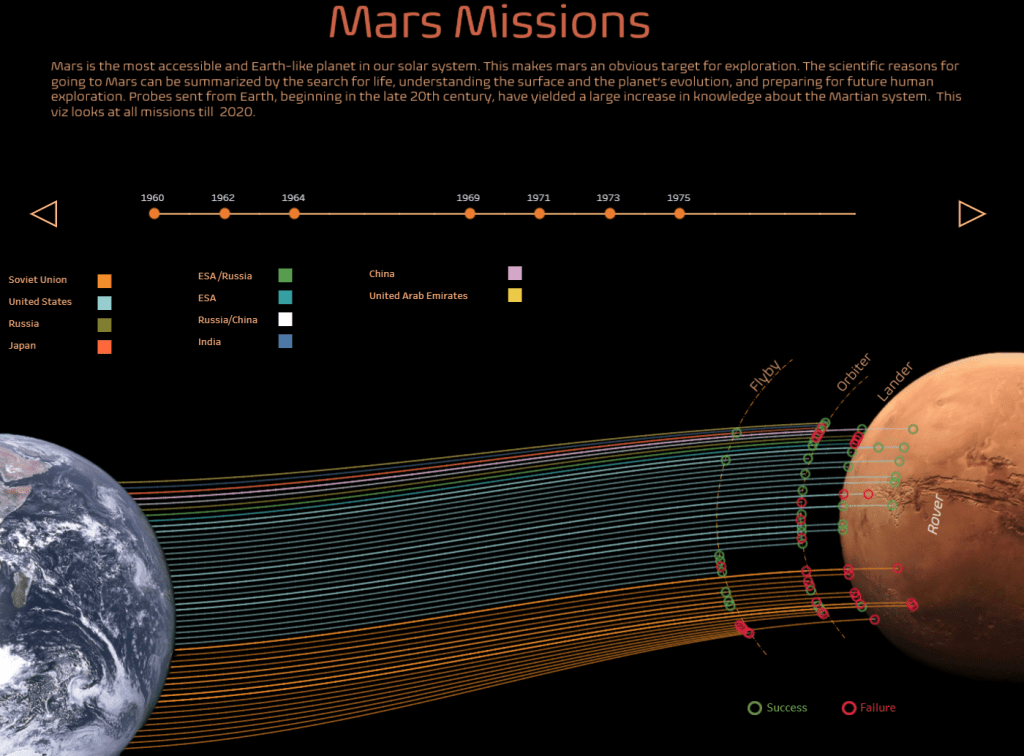 Mars Missions

Mars is the most accessible and Earth-like planet in our solar system. This makes mars an obvious target for exploration. The scientific reasons for going to Mars can be summarized by the search for life, understanding the surface and the planet's evolution, and preparing for future human exploration. Probes sent from Earth, beginning in the late 20th century, have yielded a large increase in knowledge about the Martian system. This viz looks at all missions till 2020.

1960 1962 1964 1969 1971 1973 1975

Soviet Union
United States
Russia
Japan
ESA /Russia
ESA
Russia/China
India
China
United Arab Emirates

Flyby
Orbiter
Lander
Rover

Success
Failure